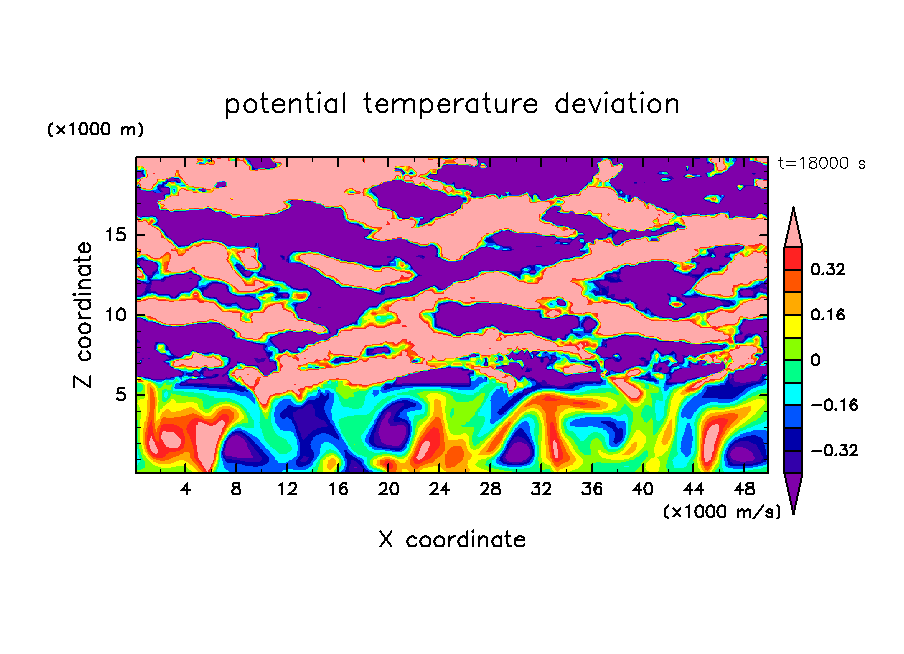 potential temperature deviation

(×1000 m)

t=18000 s

Z coordinate

15
10
5

0.32
0.16
0
−0.16
−0.32

4 8 12 16 20 24 28 32 36 40 44 48

(×1000 m/s)

X coordinate